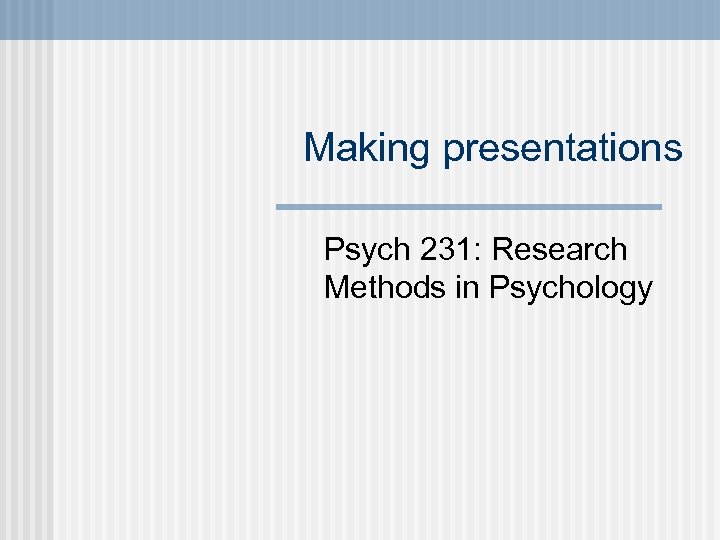 Making presentations

Psych 231: Research Methods in Psychology